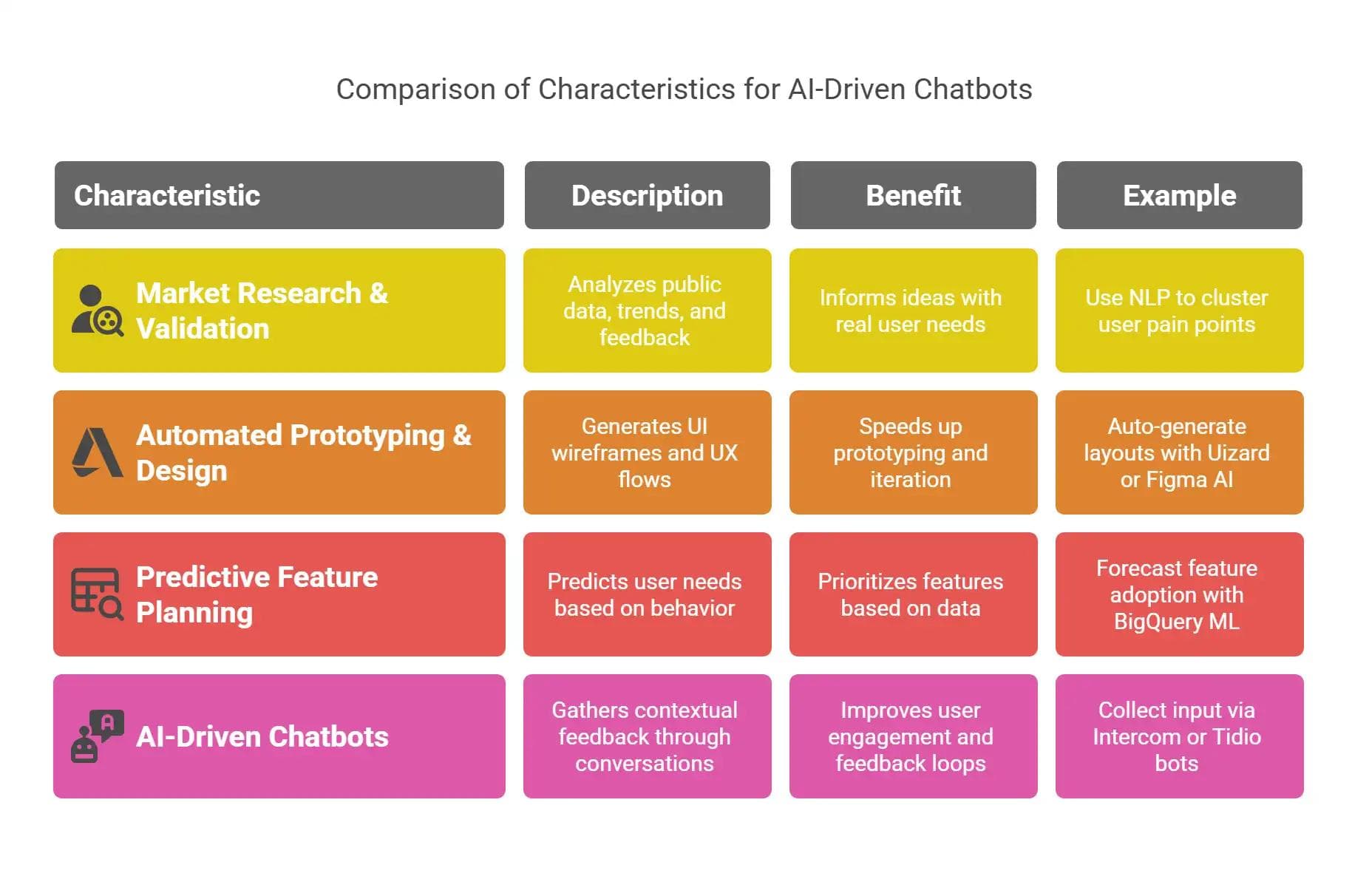 Comparison of Characteristics for AI-Driven Chatbots

| Characteristic | Description | Benefit | Example |
|---|---|---|---|
| Market Research & Validation | Analyzes public data, trends, and feedback | Informs ideas with real user needs | Use NLP to cluster user pain points |
| Automated Prototyping & Design | Generates UI wireframes and UX flows | Speeds up prototyping and iteration | Auto-generate layouts with Uizard or Figma AI |
| Predictive Feature Planning | Predicts user needs based on behavior | Prioritizes features based on data | Forecast feature adoption with BigQuery ML |
| AI-Driven Chatbots | Gathers contextual feedback through conversations | Improves user engagement and feedback loops | Collect input via Intercom or Tidio bots |